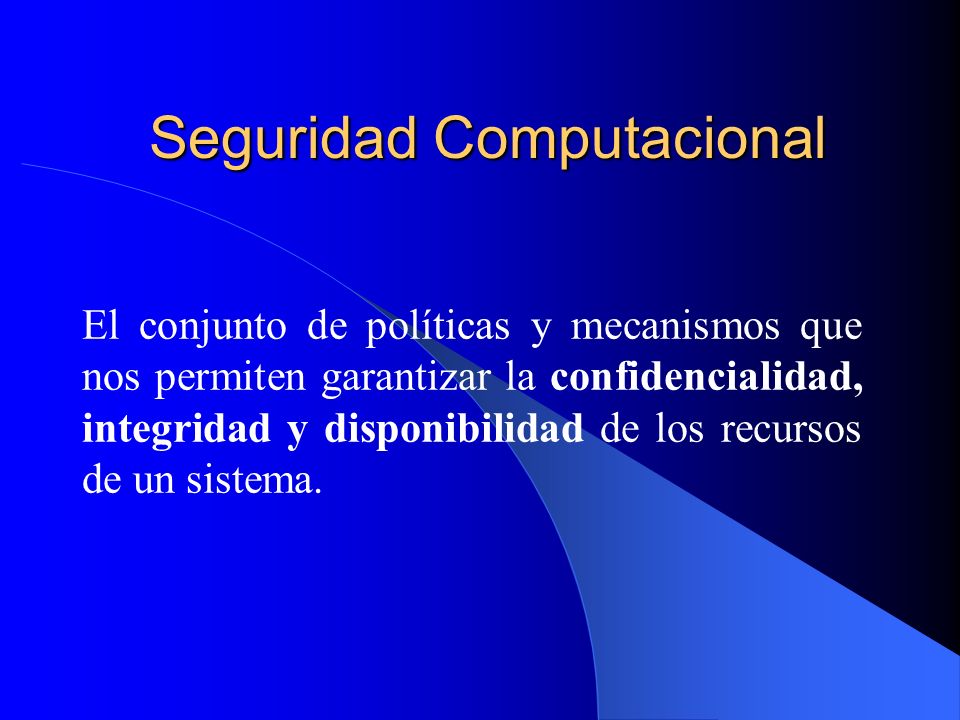 Seguridad Computacional

El conjunto de políticas y mecanismos que nos permiten garantizar la confidencialidad, integridad y disponibilidad de los recursos de un sistema.